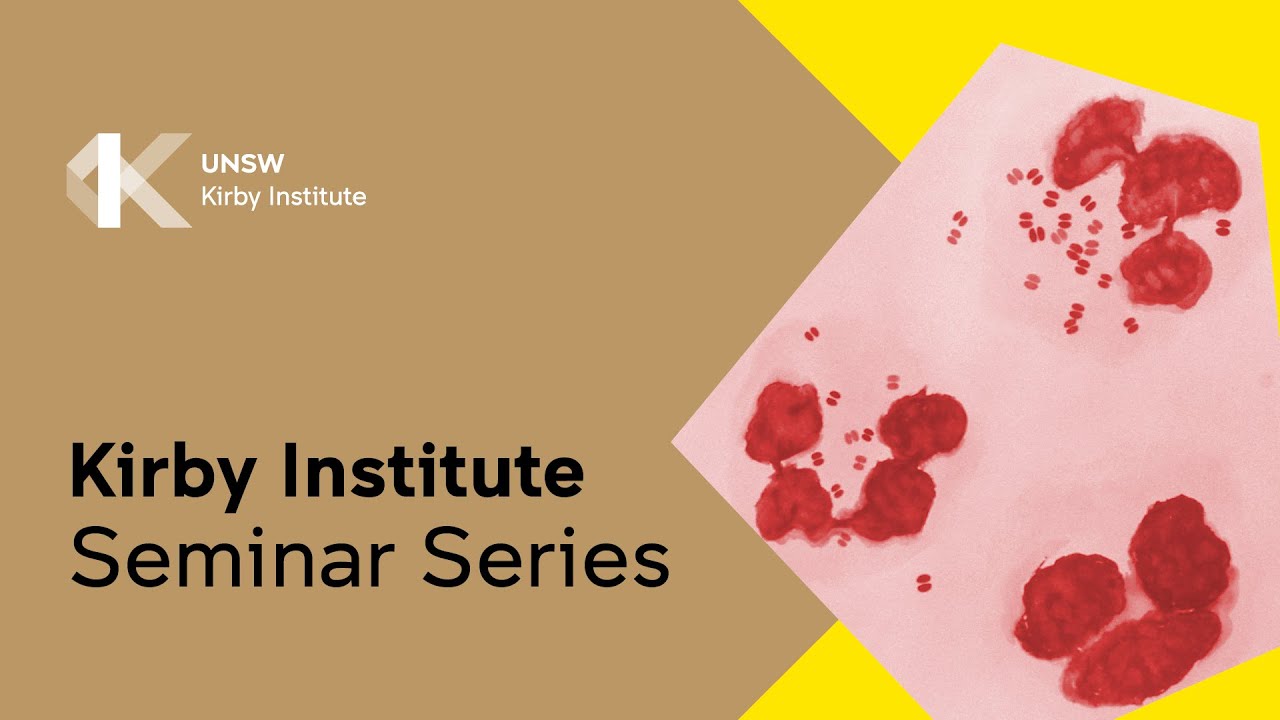 UNSW
Kirby Institute

Kirby Institute
Seminar Series